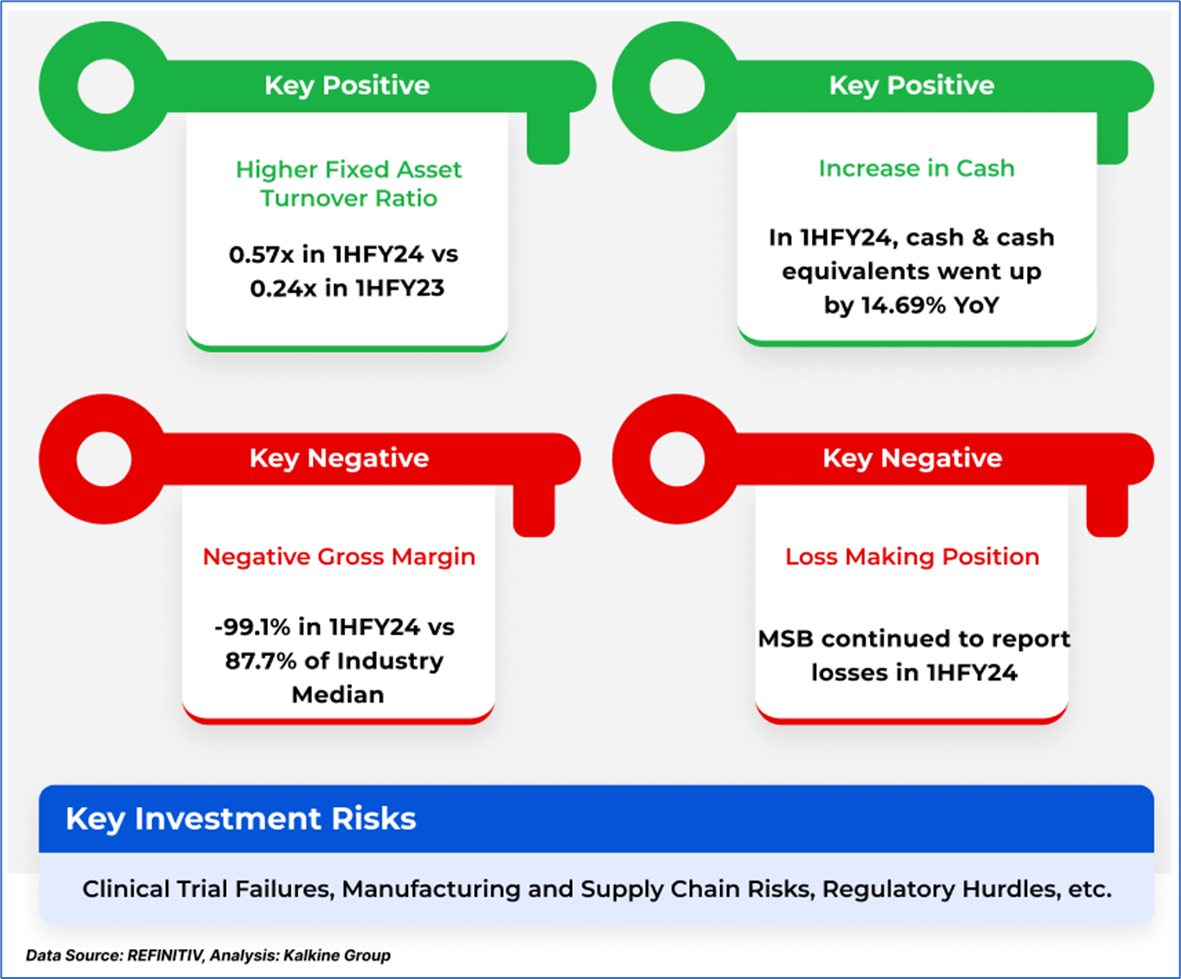 Key Positive

Higher Fixed Asset Turnover Ratio

0.57x in 1HFY24 vs 0.24x in 1HFY23

Key Positive

Increase in Cash

In 1HFY24, cash & cash equivalents went up by 14.69% YoY

Key Negative

Negative Gross Margin

-99.1% in 1HFY24 vs 87.7% of Industry Median

Key Negative

Loss Making Position

MSB continued to report losses in 1HFY24

Key Investment Risks

Clinical Trial Failures, Manufacturing and Supply Chain Risks, Regulatory Hurdles, etc.

Data Source: REFINITIV, Analysis: Kalkine Group